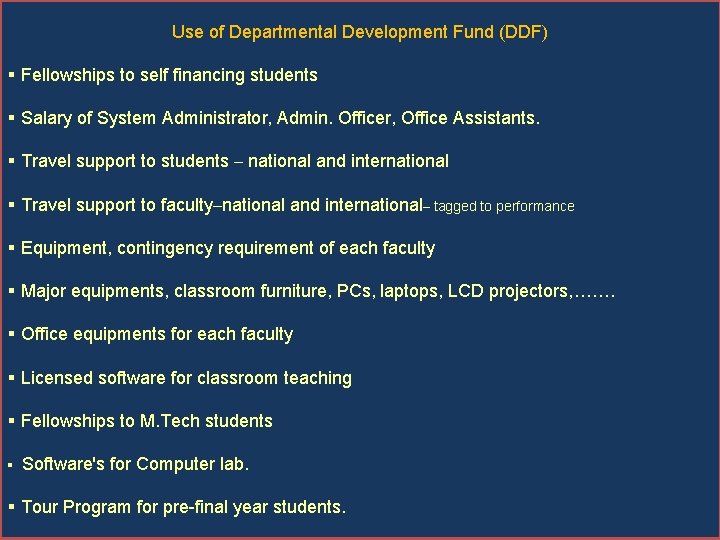 Use of Departmental Development Fund (DDF)

▪ Fellowships to self financing students

▪ Salary of System Administrator, Admin. Officer, Office Assistants.

▪ Travel support to students – national and international

▪ Travel support to faculty–national and international– tagged to performance

▪ Equipment, contingency requirement of each faculty

▪ Major equipments, classroom furniture, PCs, laptops, LCD projectors,…….

▪ Office equipments for each faculty

▪ Licensed software for classroom teaching

▪ Fellowships to M.Tech students

▪ Software's for Computer lab.

▪ Tour Program for pre-final year students.